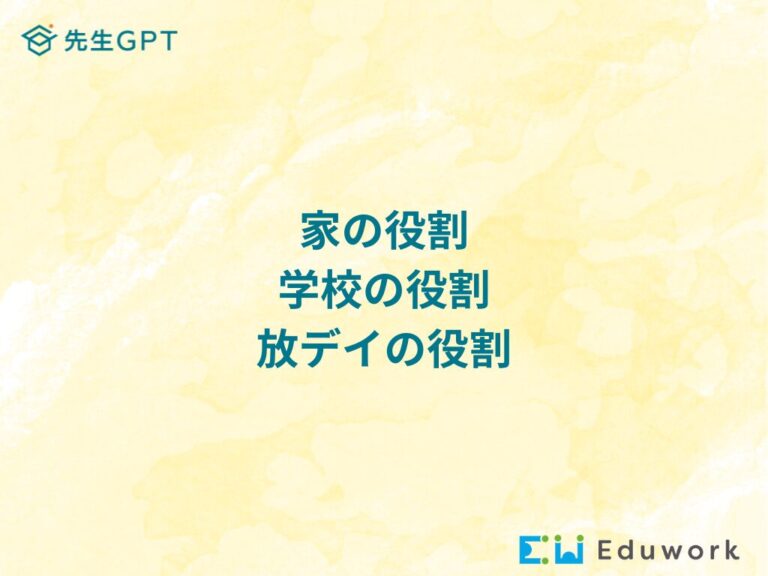 先生GPT

家の役割
学校の役割
放デイの役割

Eduwork